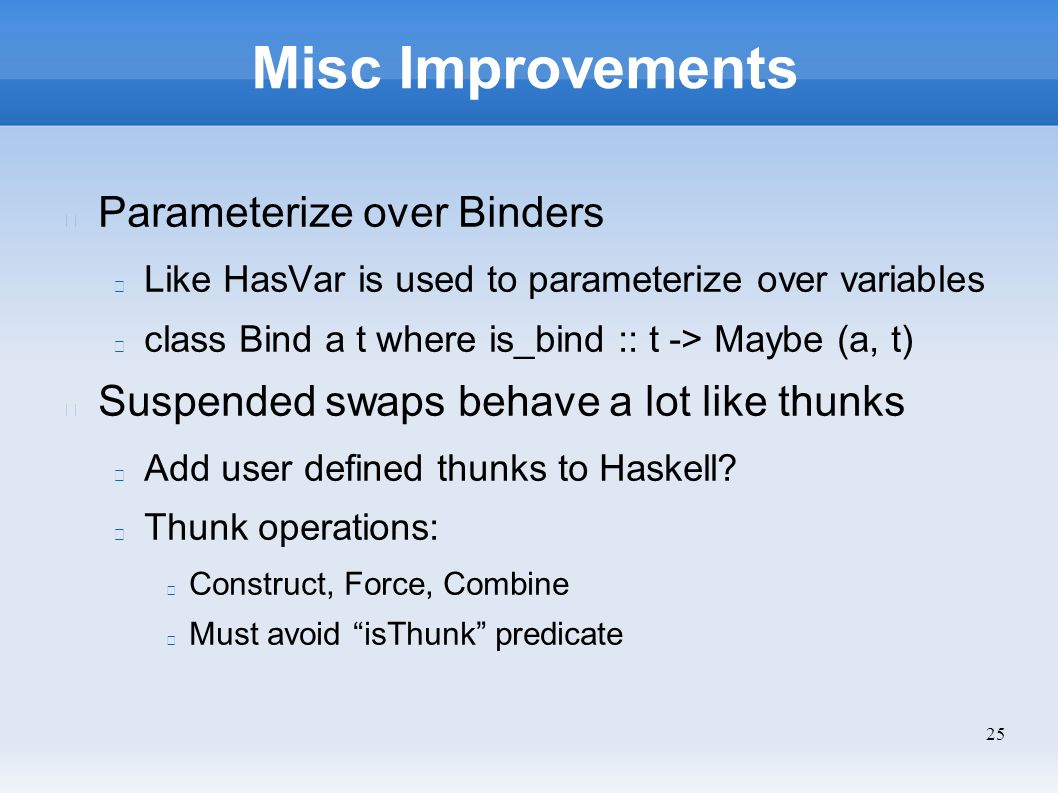 Misc Improvements

Parameterize over Binders

Like HasVar is used to parameterize over variables

class Bind a t where is_bind :: t -> Maybe (a, t)

Suspended swaps behave a lot like thunks

Add user defined thunks to Haskell?

Thunk operations:

Construct, Force, Combine

Must avoid “isThunk” predicate

25